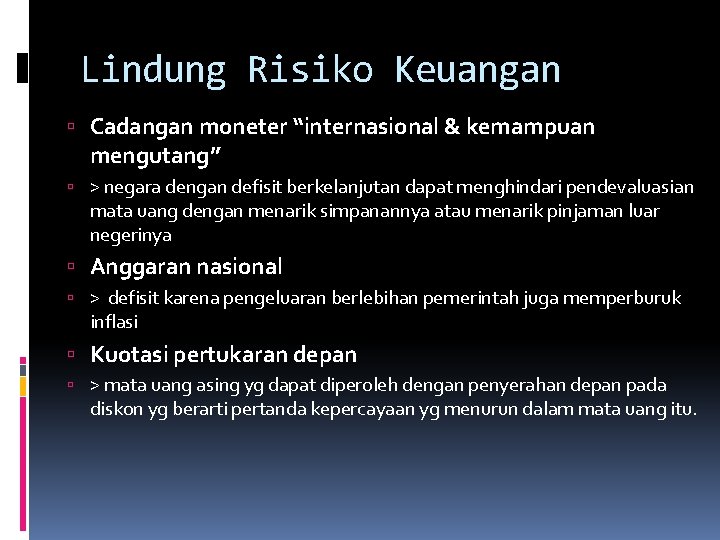 Lindung Risiko Keuangan

Cadangan moneter “internasional & kemampuan mengutang”

> negara dengan defisit berkelanjutan dapat menghindari pendevaluasian mata uang dengan menarik simpanannya atau menarik pinjaman luar negerinya

Anggaran nasional

> defisit karena pengeluaran berlebihan pemerintah juga memperburuk inflasi

Kuotasi pertukaran depan

> mata uang asing yg dapat diperoleh dengan penyerahan depan pada diskon yg berarti pertanda kepercayaan yg menurun dalam mata uang itu.